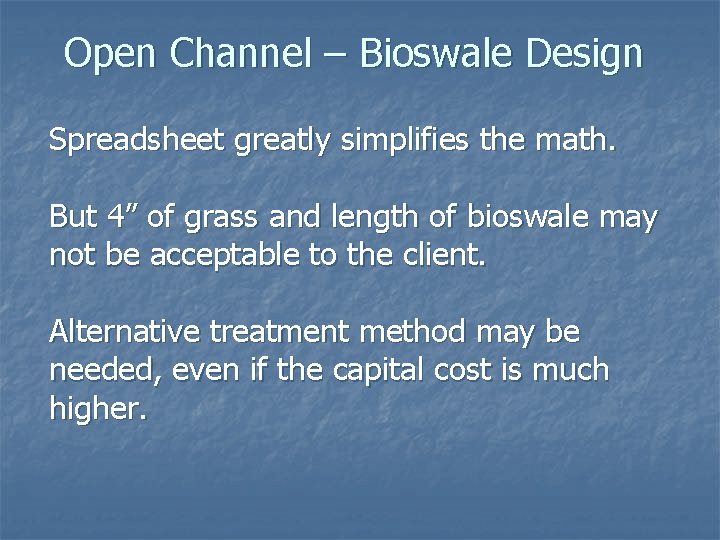 Open Channel – Bioswale Design

Spreadsheet greatly simplifies the math.

But 4” of grass and length of bioswale may not be acceptable to the client.

Alternative treatment method may be needed, even if the capital cost is much higher.